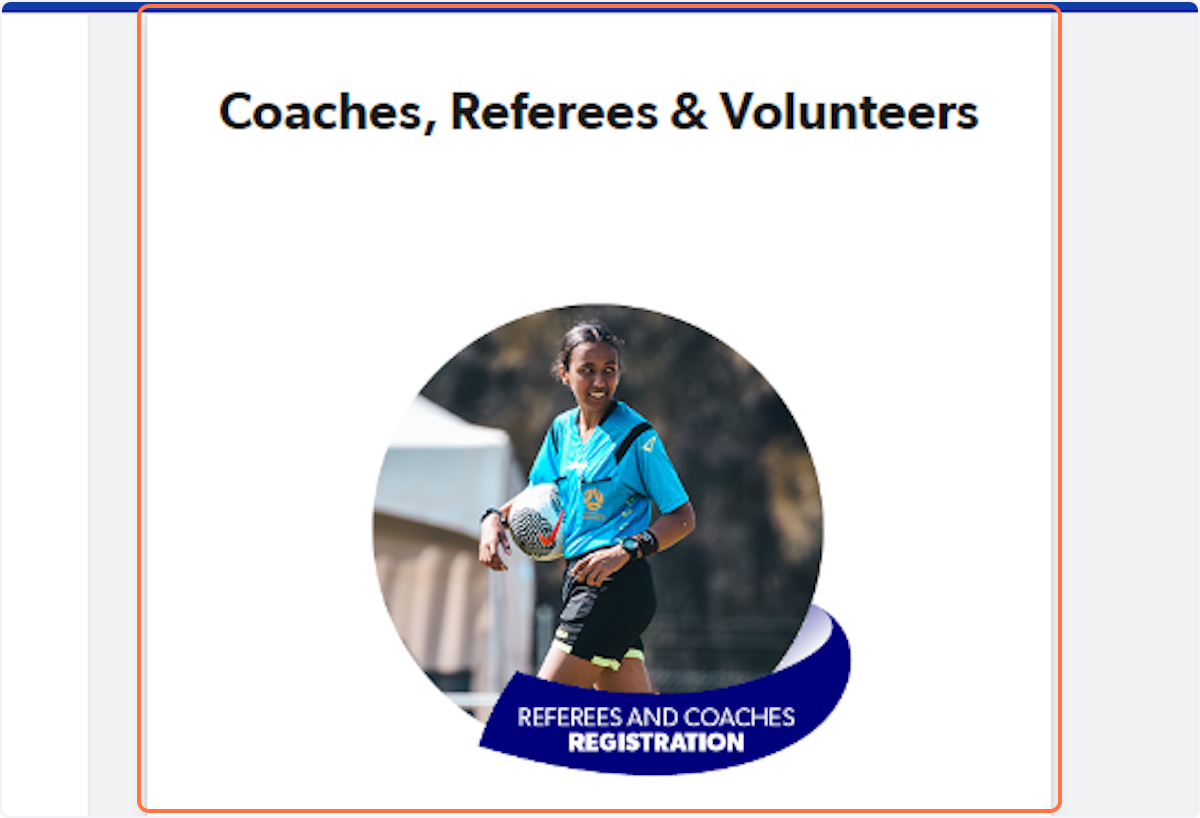 Coaches, Referees & Volunteers

REFEREES AND COACHES
REGISTRATION